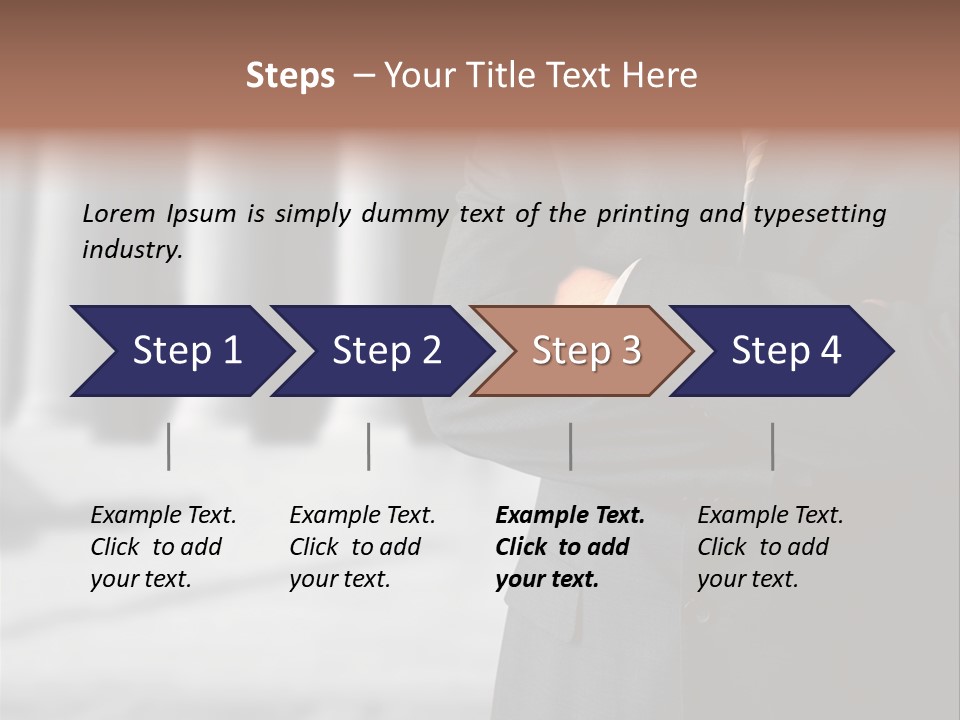 Steps – Your Title Text Here

Lorem Ipsum is simply dummy text of the printing and typesetting industry.

Step 1

Step 2

Step 3

Step 4

Example Text. Click to add your text.

Example Text. Click to add your text.

Example Text. Click to add your text.

Example Text. Click to add your text.